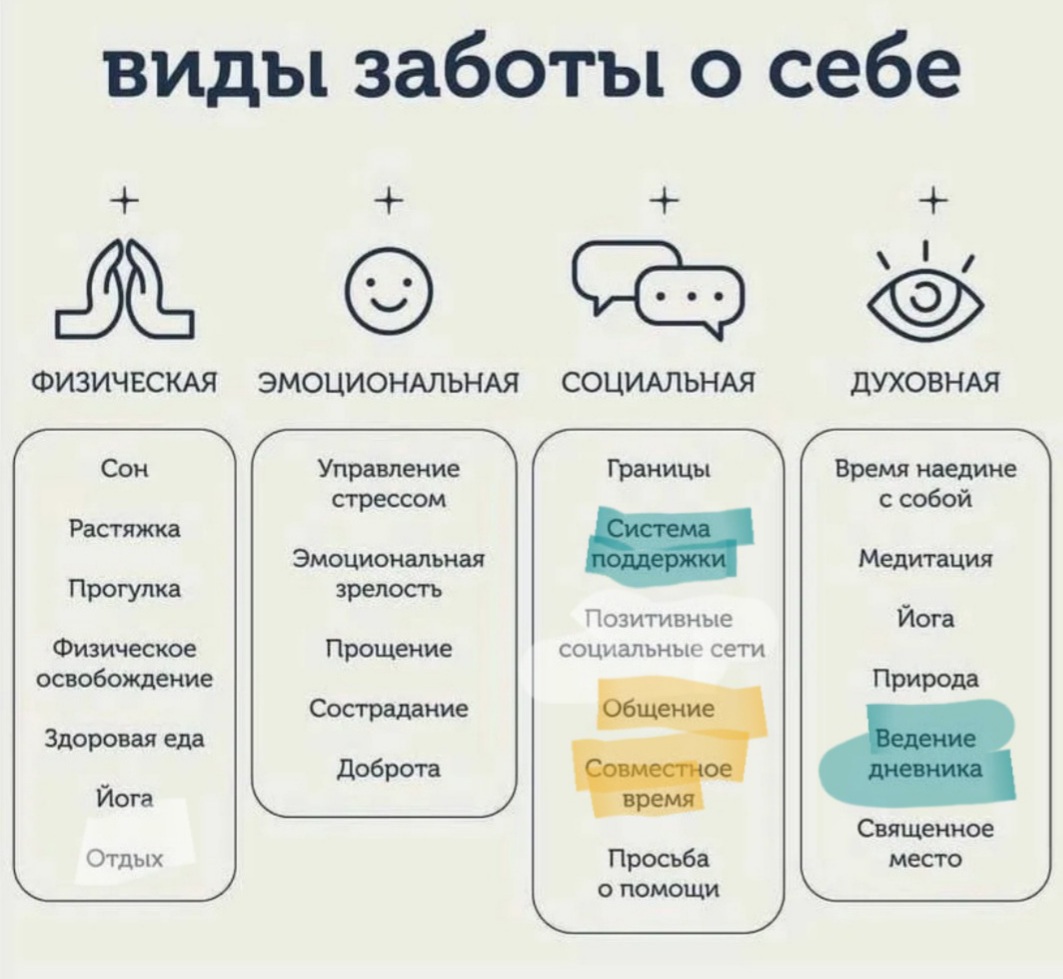 виды заботы о себе

ФИЗИЧЕСКАЯ

Сон

Растяжка

Прогулка

Физическое освобождение

Здоровая еда

Йога

Отдых

ЭМОЦИОНАЛЬНАЯ

Управление стрессом

Эмоциональная зрелость

Прощение

Сострадание

Доброта

СОЦИАЛЬНАЯ

Границы

Система поддержки

Позитивные социальные сети

Общение

Совместное время

Просьба о помощи

ДУХОВНАЯ

Время наедине с собой

Медитация

Йога

Природа

Ведение дневника

Священное место